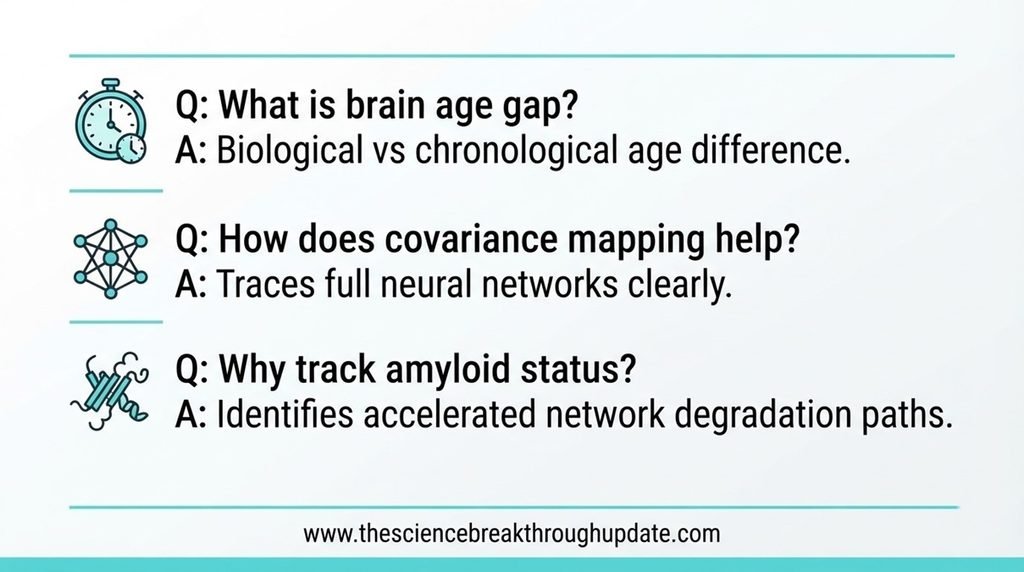 Q: What is brain age gap?
A: Biological vs chronological age difference.

Q: How does covariance mapping help?
A: Traces full neural networks clearly.

Q: Why track amyloid status?
A: Identifies accelerated network degradation paths.

www.thesciencebreakthroughupdate.com